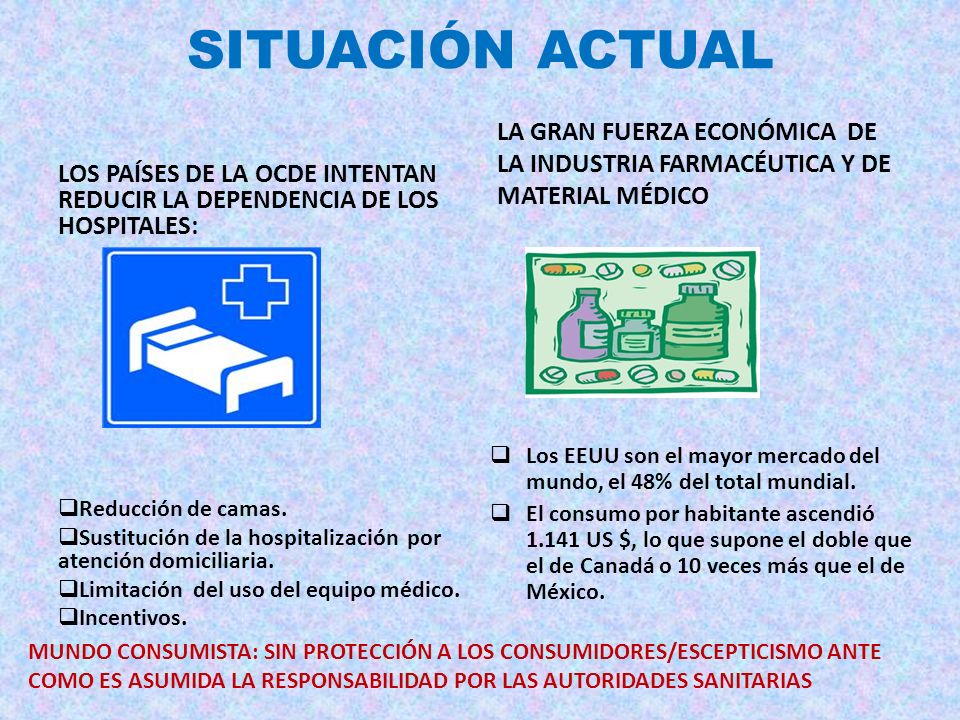 SITUACIÓN ACTUAL

LOS PAÍSES DE LA OCDE INTENTAN REDUCIR LA DEPENDENCIA DE LOS HOSPITALES:

❑Reducción de camas.
❑Sustitución de la hospitalización por atención domiciliaria.
❑Limitación del uso del equipo médico.
❑Incentivos.

LA GRAN FUERZA ECONÓMICA DE LA INDUSTRIA FARMACÉUTICA Y DE MATERIAL MÉDICO

❑ Los EEUU son el mayor mercado del mundo, el 48% del total mundial.
❑ El consumo por habitante ascendió 1.141 US $, lo que supone el doble que el de Canadá o 10 veces más que el de México.

MUNDO CONSUMISTA: SIN PROTECCIÓN A LOS CONSUMIDORES/ESCEPTICISMO ANTE COMO ES ASUMIDA LA RESPONSABILIDAD POR LAS AUTORIDADES SANITARIAS